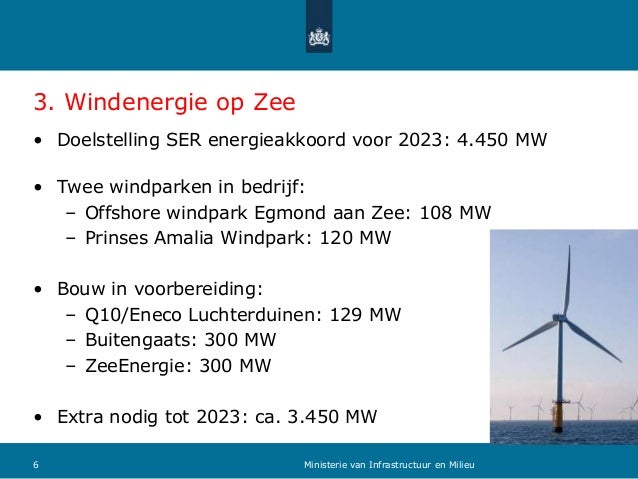 3. Windenergie op Zee

• Doelstelling SER energieakkoord voor 2023: 4.450 MW

• Twee windparken in bedrijf:
– Offshore windpark Egmond aan Zee: 108 MW
– Prinses Amalia Windpark: 120 MW

• Bouw in voorbereiding:
– Q10/Eneco Luchterduinen: 129 MW
– Buitengaats: 300 MW
– ZeeEnergie: 300 MW

• Extra nodig tot 2023: ca. 3.450 MW

6

Ministerie van Infrastructuur en Milieu